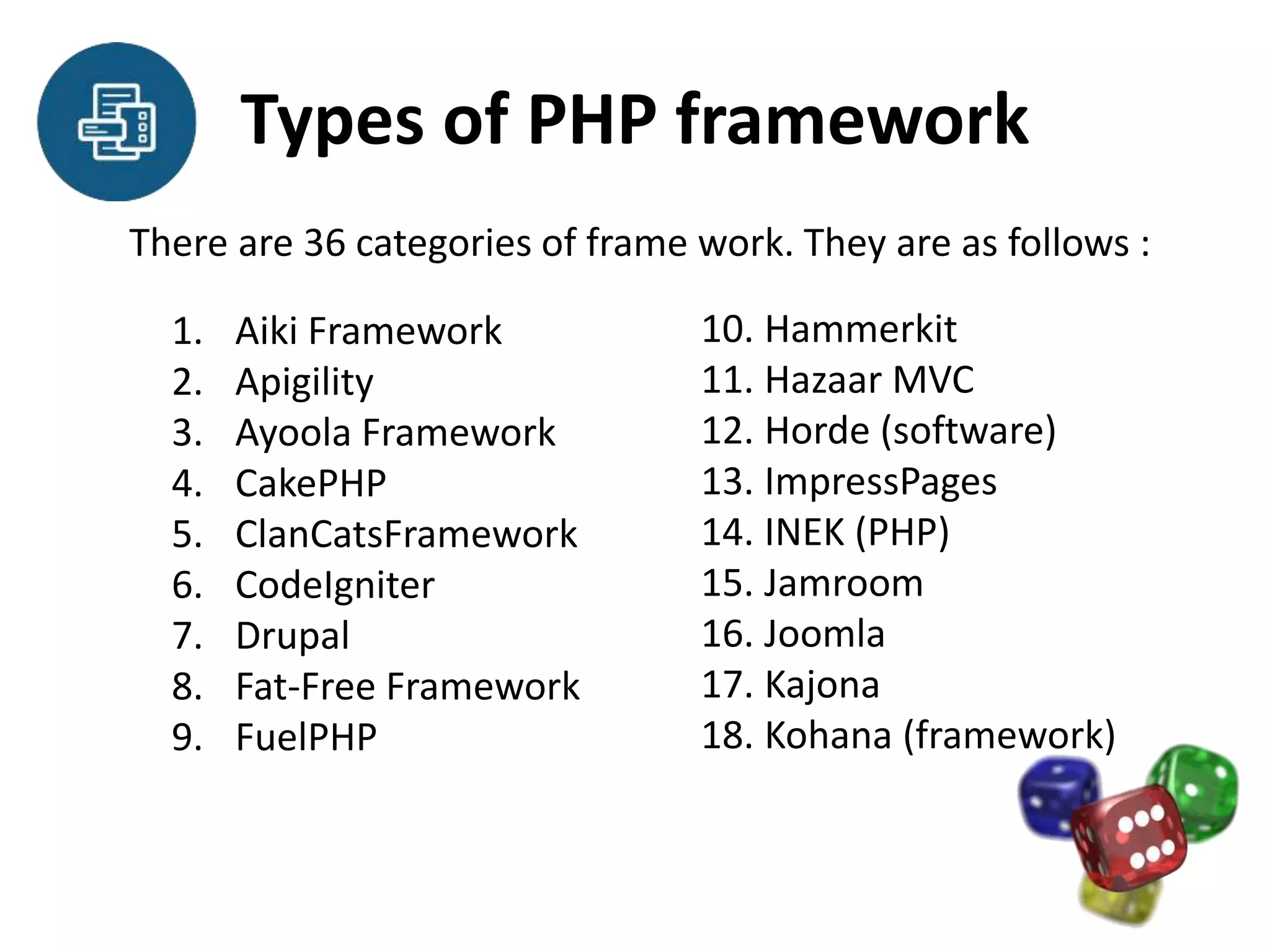 Types of PHP framework

There are 36 categories of frame work. They are as follows :

1. Aiki Framework
2. Apigility
3. Ayoola Framework
4. CakePHP
5. ClanCatsFramework
6. CodeIgniter
7. Drupal
8. Fat-Free Framework
9. FuelPHP

10. Hammerkit
11. Hazaar MVC
12. Horde (software)
13. ImpressPages
14. INEK (PHP)
15. Jamroom
16. Joomla
17. Kajona
18. Kohana (framework)